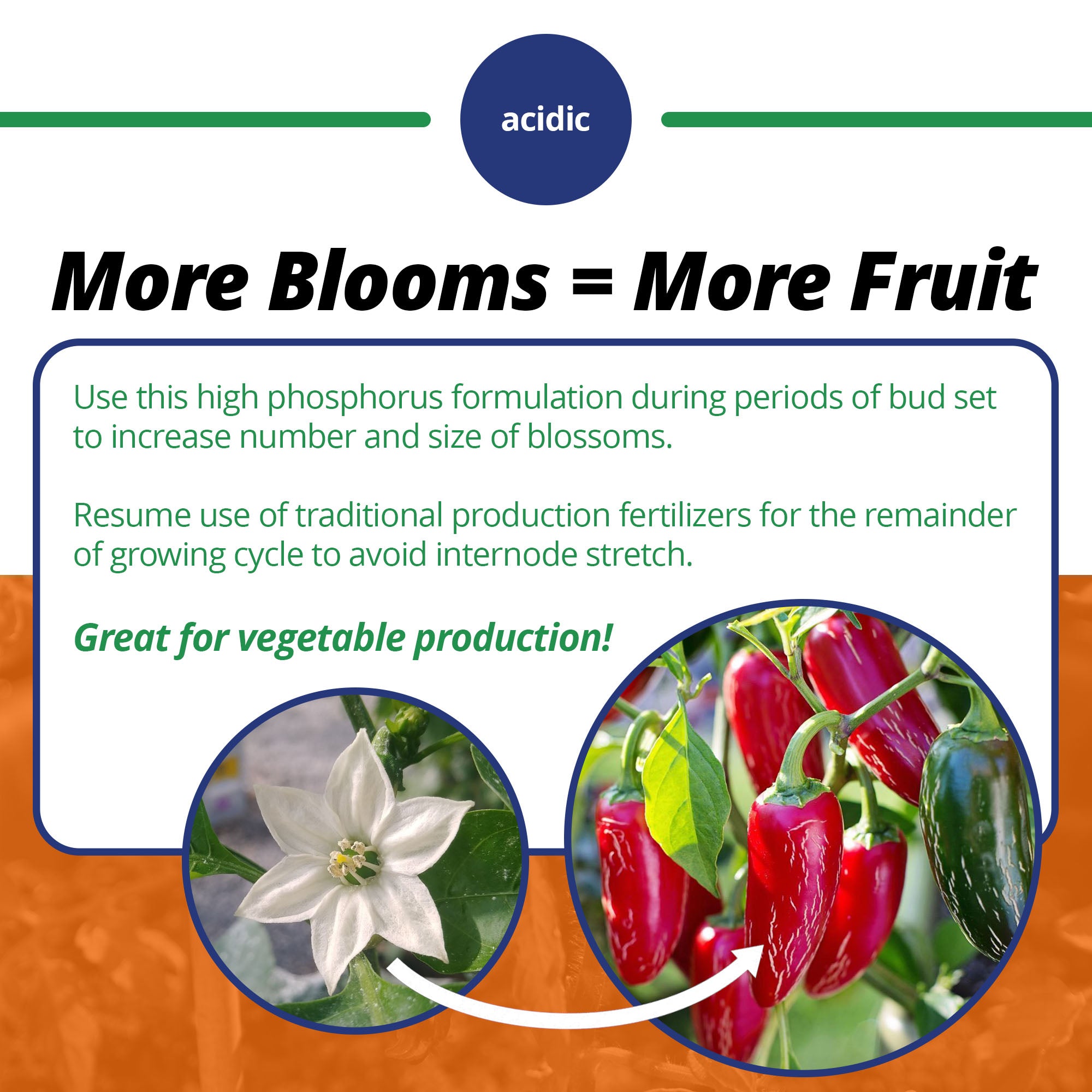 acidic

More Blooms = More Fruit

Use this high phosphorus formulation during periods of bud set to increase number and size of blossoms.

Resume use of traditional production fertilizers for the remainder of growing cycle to avoid internode stretch.

Great for vegetable production!